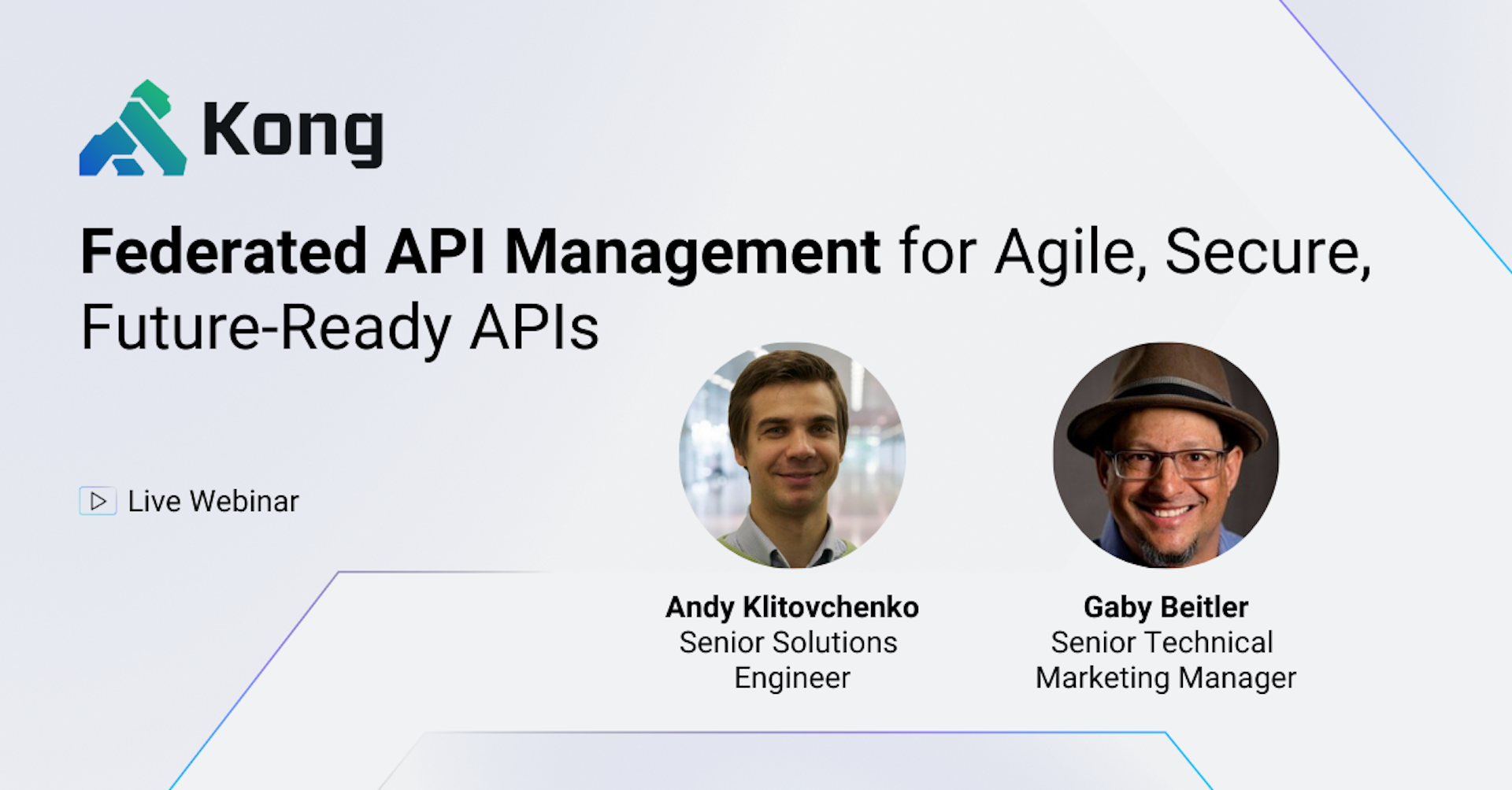 Kong

Federated API Management for Agile, Secure, Future-Ready APIs

Live Webinar

Andy Klitovchenko
Senior Solutions Engineer

Gaby Beitler
Senior Technical Marketing Manager